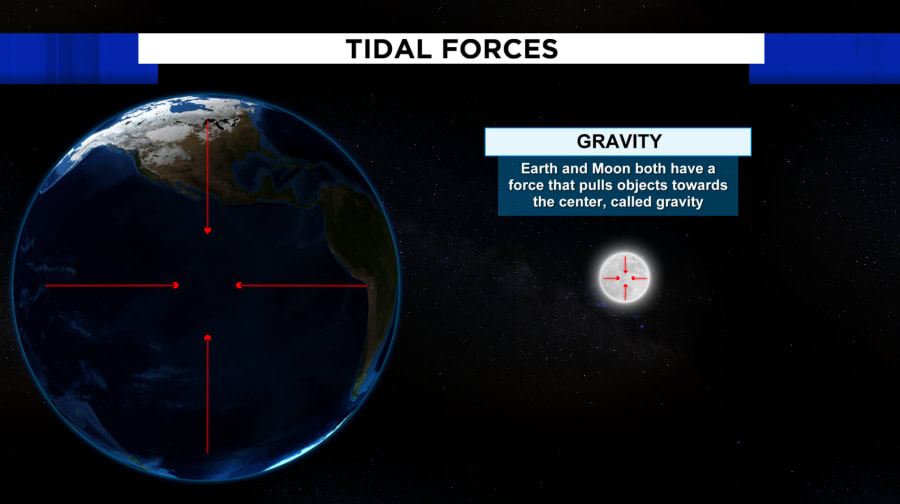 TIDAL FORCES

GRAVITY

Earth and Moon both have a force that pulls objects towards the center, called gravity